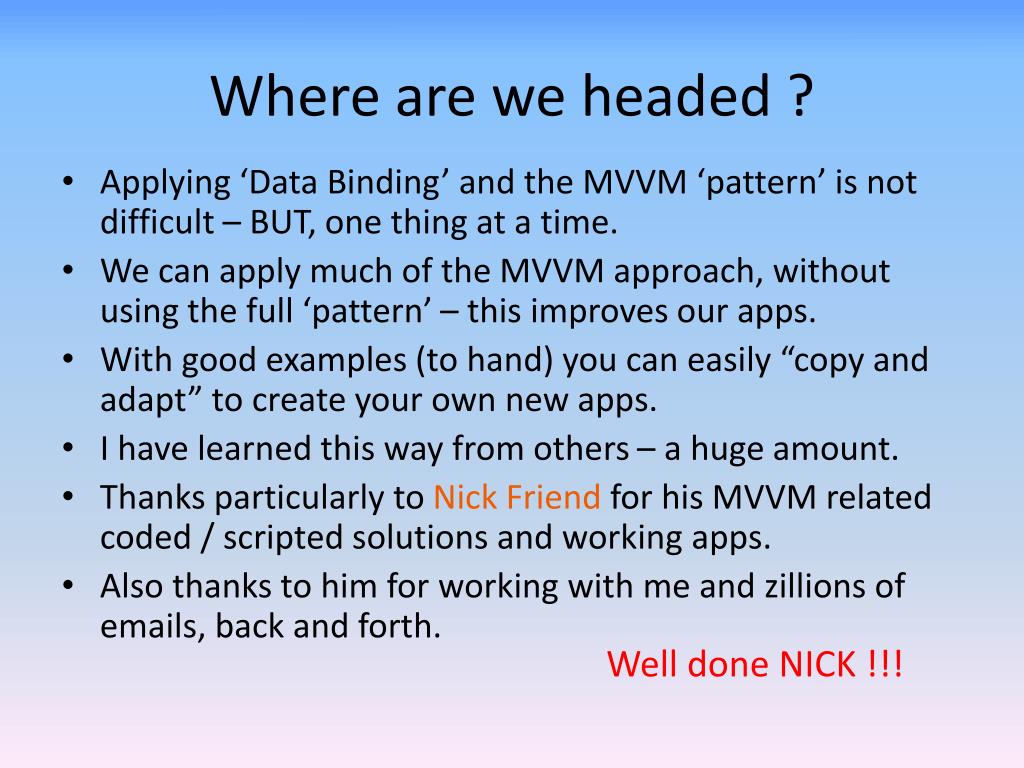 Where are we headed ?

• Applying ‘Data Binding’ and the MVVM ‘pattern’ is not difficult – BUT, one thing at a time.
• We can apply much of the MVVM approach, without using the full ‘pattern’ – this improves our apps.
• With good examples (to hand) you can easily “copy and adapt” to create your own new apps.
• I have learned this way from others – a huge amount.
• Thanks particularly to Nick Friend for his MVVM related coded / scripted solutions and working apps.
• Also thanks to him for working with me and zillions of emails, back and forth.

Well done NICK !!!